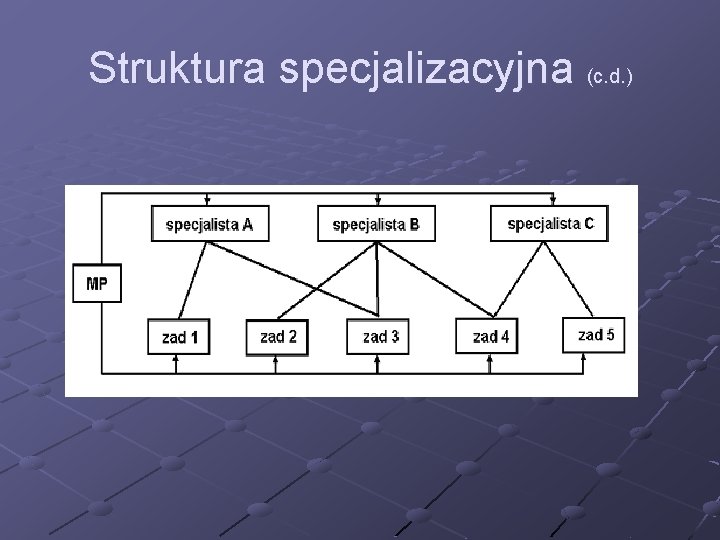 Struktura specjalizacyjna (c.d.)

specjalista A
specjalista B
specjalista C
MP
zad 1
zad 2
zad 3
zad 4
zad 5